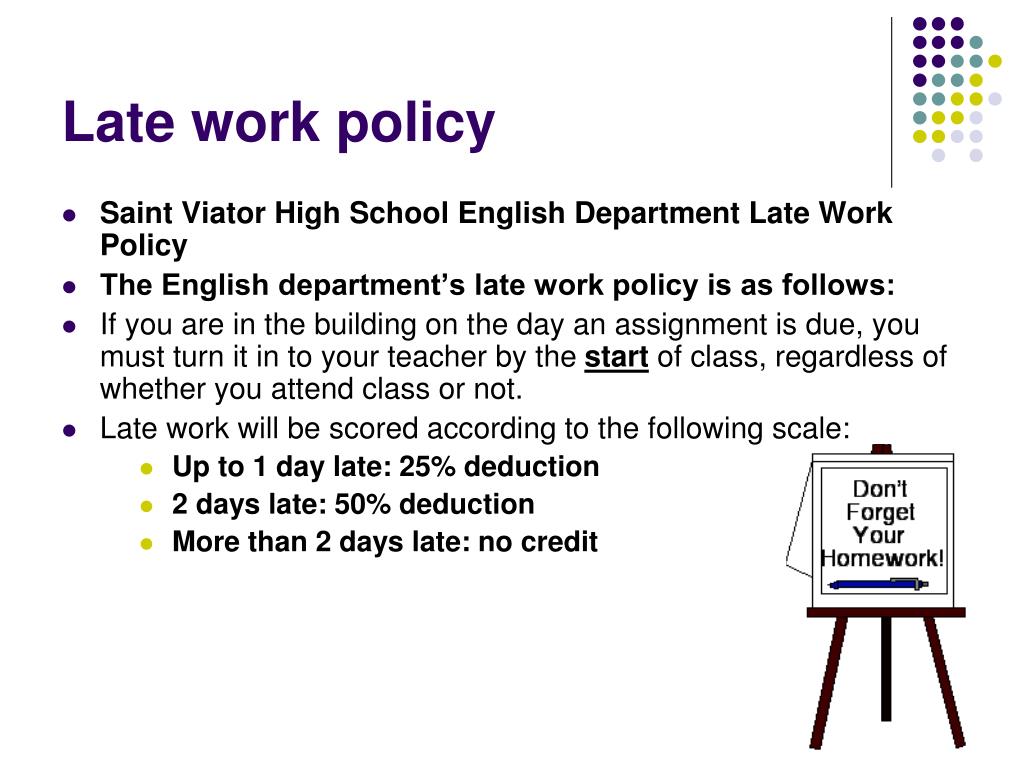 Late work policy

- Saint Viator High School English Department Late Work Policy
- The English department's late work policy is as follows:
- If you are in the building on the day an assignment is due, you must turn it in to your teacher by the start of class, regardless of whether you attend class or not.
- Late work will be scored according to the following scale:
  - Up to 1 day late: 25% deduction
  - 2 days late: 50% deduction
  - More than 2 days late: no credit

Don't Forget Your Homework!